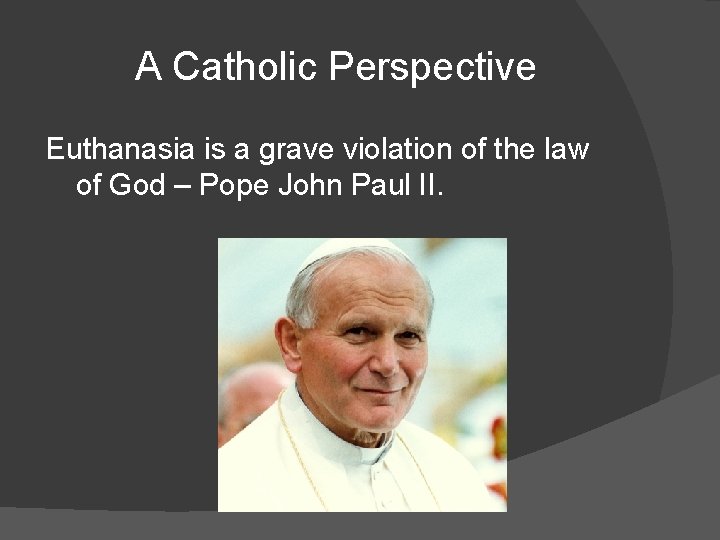 A Catholic Perspective

Euthanasia is a grave violation of the law of God – Pope John Paul II.